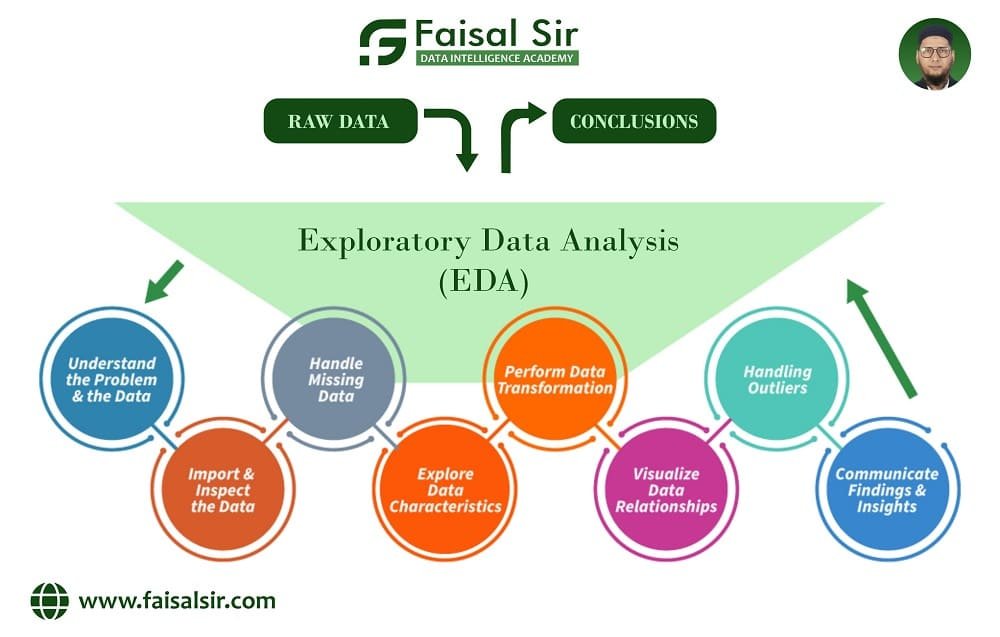 Faisal Sir
DATA INTELLIGENCE ACADEMY

RAW DATA

CONCLUSIONS

Exploratory Data Analysis (EDA)

Understand the Problem & the Data

Import & Inspect the Data

Handle Missing Data

Explore Data Characteristics

Perform Data Transformation

Visualize Data Relationships

Handling Outliers

Communicate Findings & Insights

www.faisalsir.com